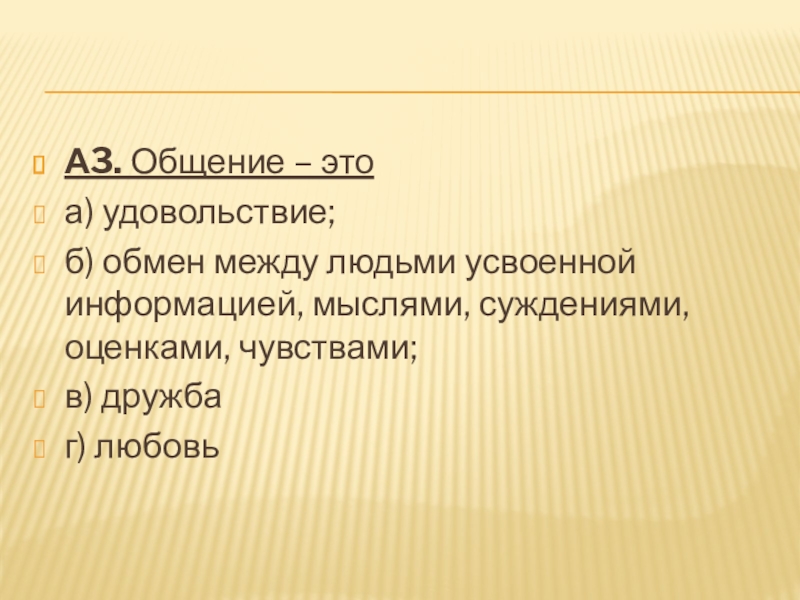 А3. Общение – это

а) удовольствие;

б) обмен между людьми усвоенной информацией, мыслями, суждениями, оценками, чувствами;

в) дружба

г) любовь